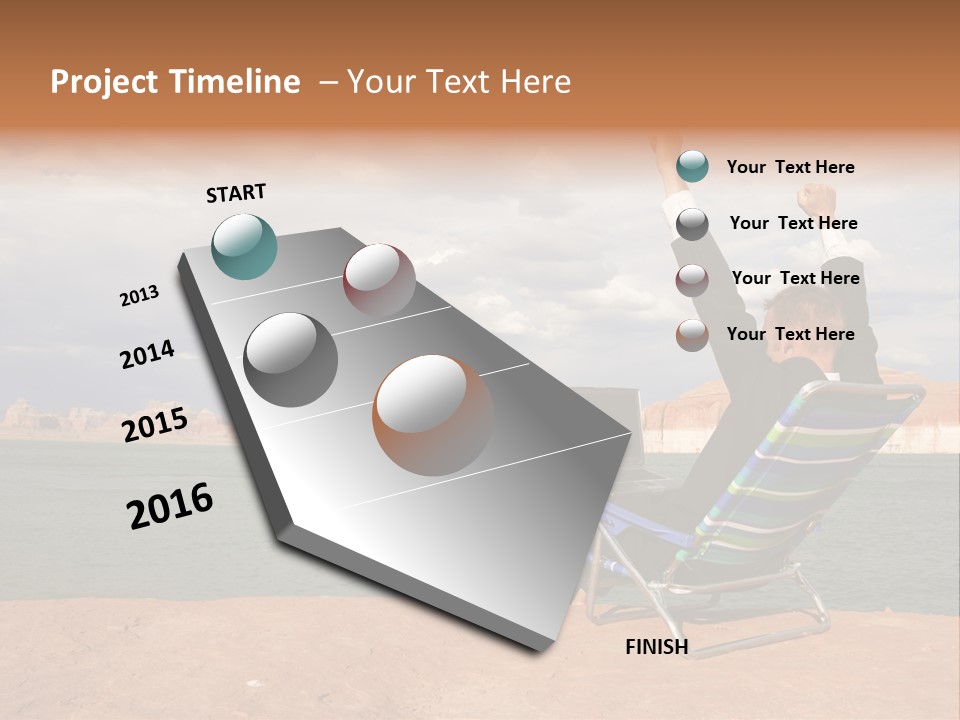 Project Timeline – Your Text Here

START

2013

2014

2015

2016

Your Text Here

Your Text Here

Your Text Here

Your Text Here

FINISH